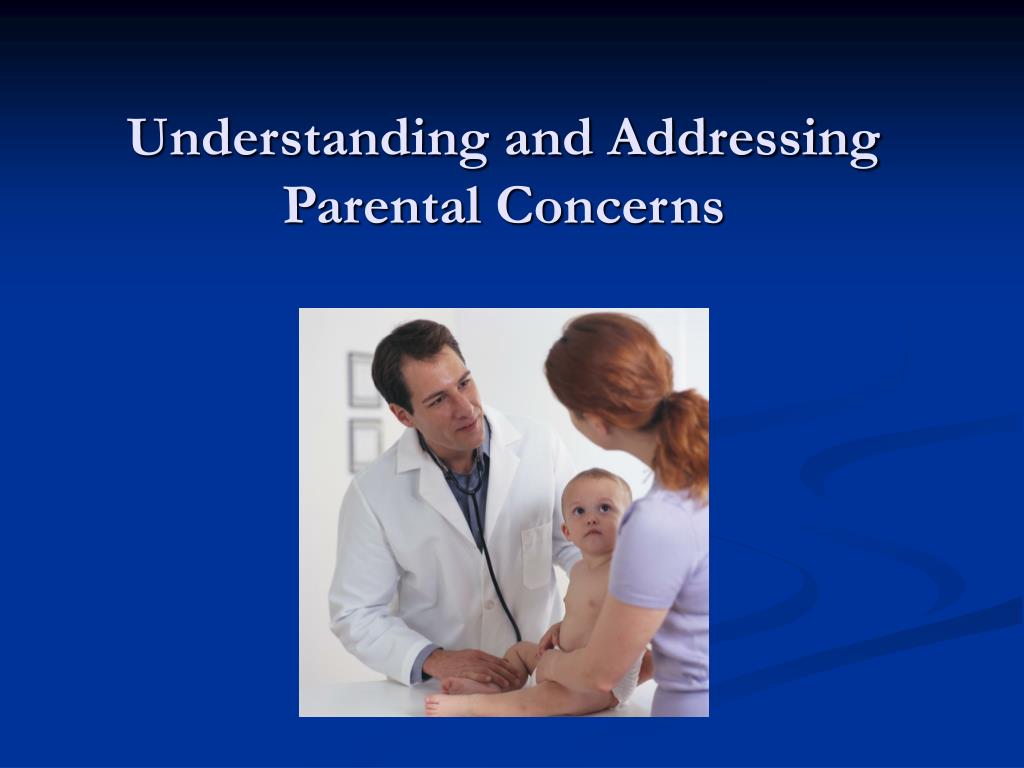 Understanding and Addressing Parental Concerns